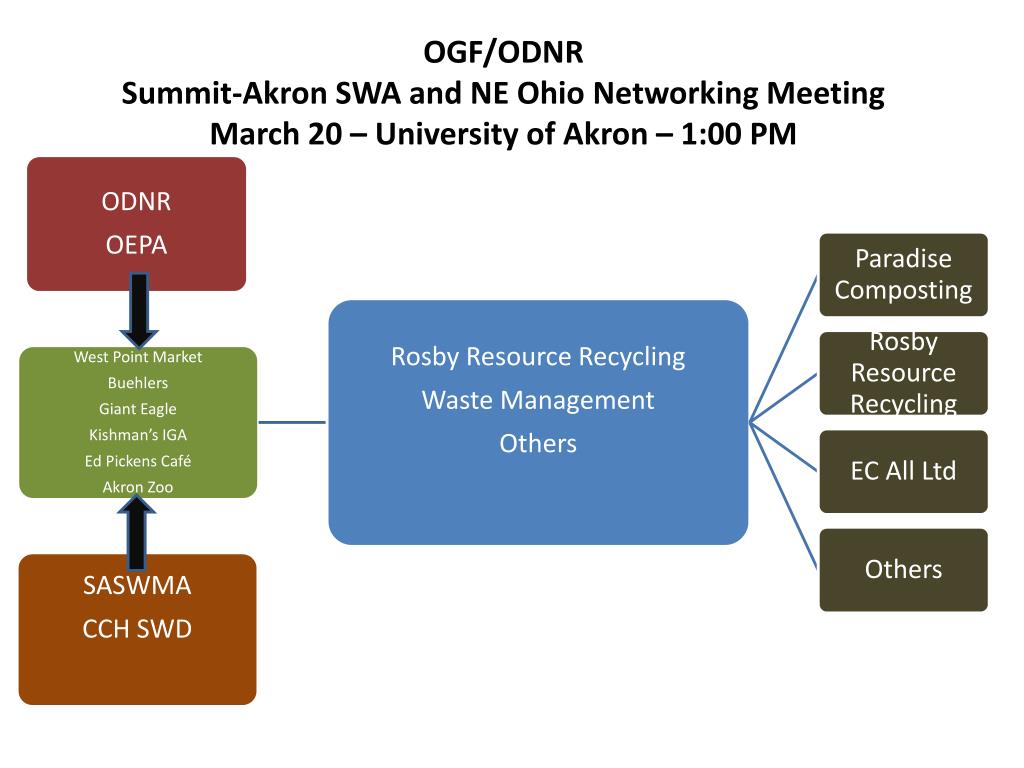 OGF/ODNR
Summit-Akron SWA and NE Ohio Networking Meeting
March 20 – University of Akron – 1:00 PM

ODNR
OEPA

West Point Market
Buehlers
Giant Eagle
Kishman's IGA
Ed Pickens Café
Akron Zoo

SASWMA
CCH SWD

Rosby Resource Recycling
Waste Management
Others

Paradise Composting

Rosby Resource Recycling

EC All Ltd

Others